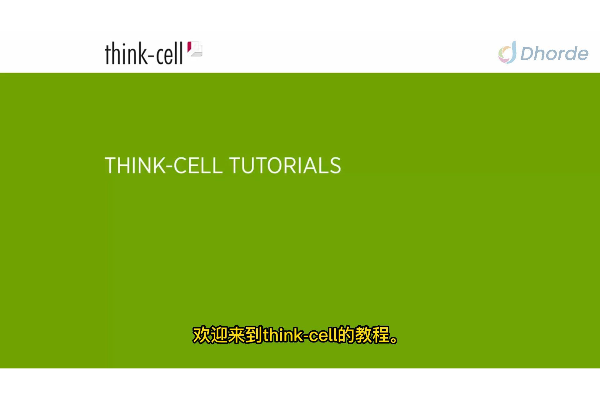 think-cell

Dhorde

THINK-CELL TUTORIALS

欢迎来到think-cell的教程。